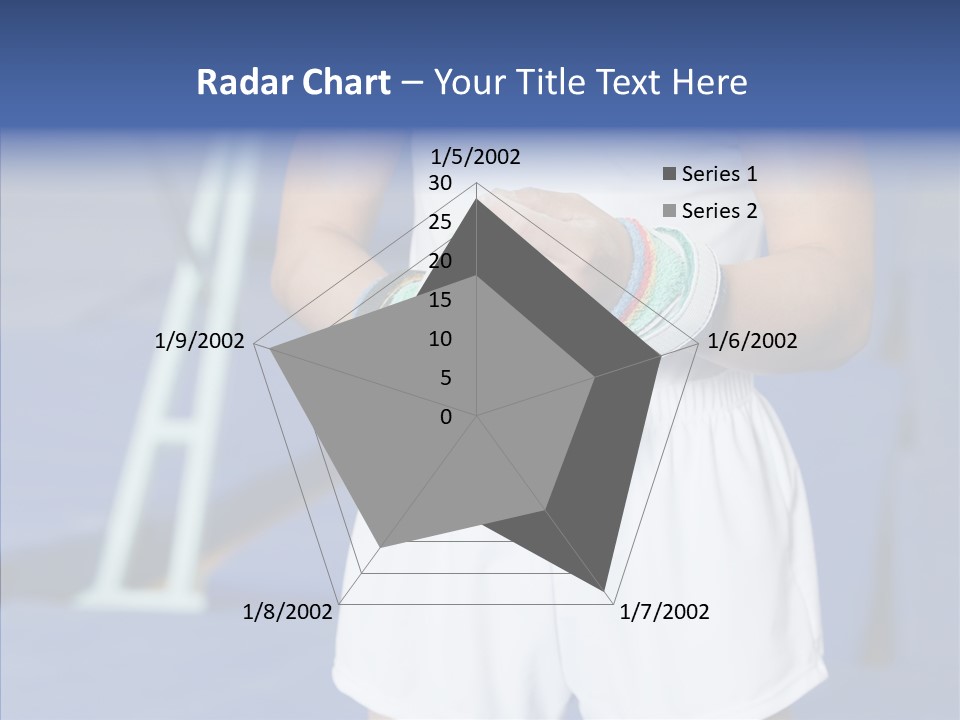 Radar Chart – Your Title Text Here

1/5/2002

30
25
20
15
10
5
0

Series 1
Series 2

1/6/2002

1/7/2002

1/8/2002

1/9/2002